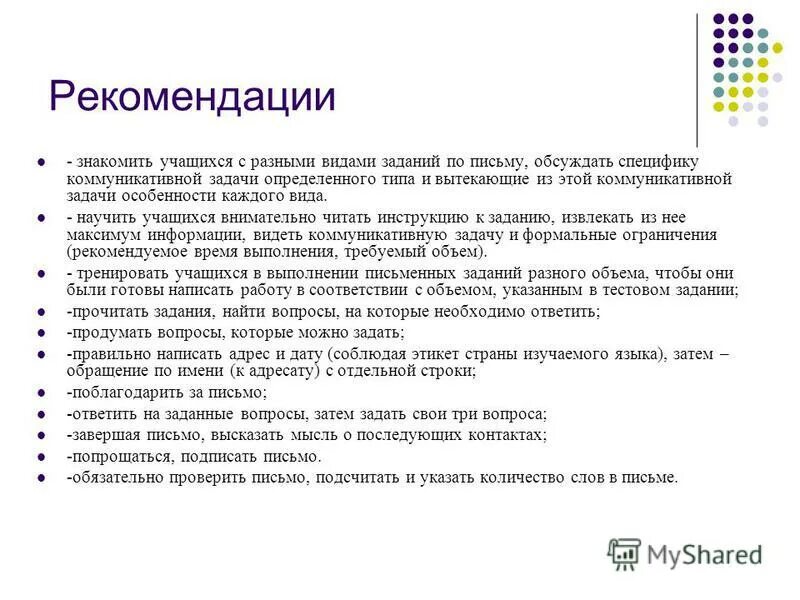 Рекомендации

- знакомить учащихся с разными видами заданий по письму, обсуждать специфику коммуникативной задачи определенного типа и вытекающие из этой коммуникативной задачи особенности каждого вида.

- научить учащихся внимательно читать инструкцию к заданию, извлекать из нее максимум информации, видеть коммуникативную задачу и формальные ограничения (рекомендуемое время выполнения, требуемый объем).

- тренировать учащихся в выполнении письменных заданий разного объема, чтобы они были готовы написать работу в соответствии с объемом, указанным в тестовом задании;

-прочитать задания, найти вопросы, на которые необходимо ответить;

-продумать вопросы, которые можно задать;

-правильно написать адрес и дату (соблюдая этикет страны изучаемого языка), затем – обращение по имени (к адресату) с отдельной строки;

-поблагодарить за письмо;

-ответить на заданные вопросы, затем задать свои три вопроса;

-завершая письмо, высказать мысль о последующих контактах;

-попрощаться, подписать письмо.

-обязательно проверить письмо, подсчитать и указать количество слов в письме.

MyShared